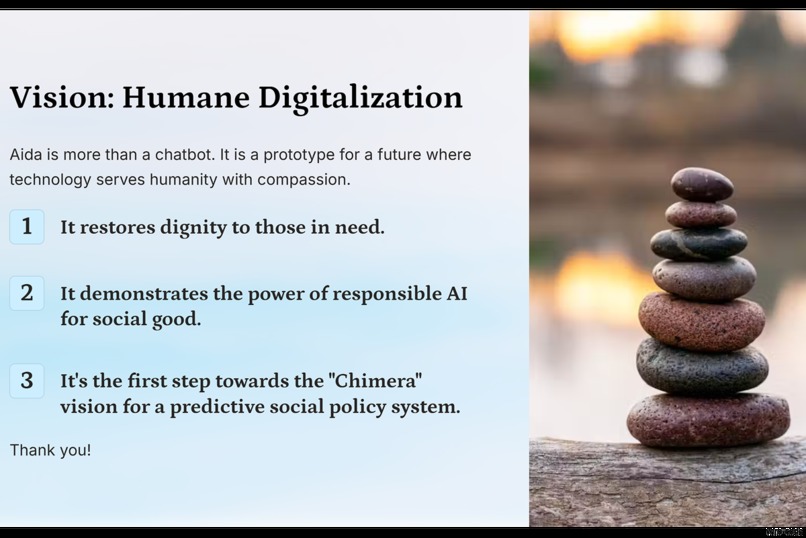 Vision: Humane Digitalization

Aida is more than a chatbot. It is a prototype for a future where technology serves humanity with compassion.

1 It restores dignity to those in need.

2 It demonstrates the power of responsible AI for social good.

3 It's the first step towards the "Chimera" vision for a predictive social policy system.

Thank you!